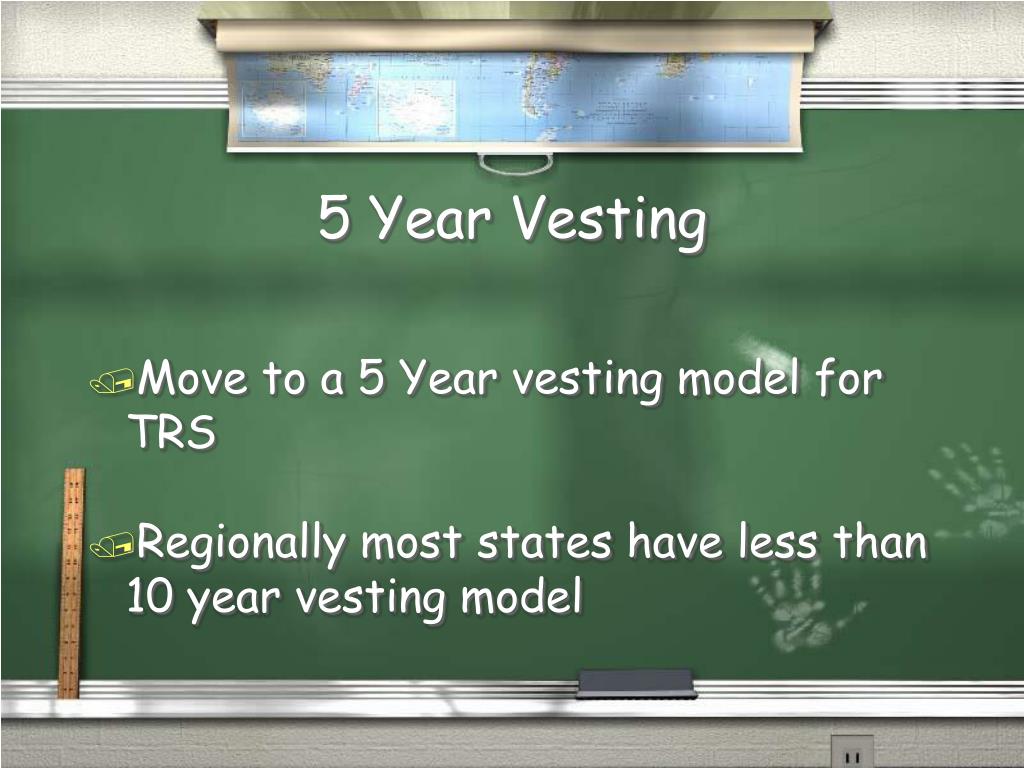 5 Year Vesting

Move to a 5 Year vesting model for TRS

Regionally most states have less than 10 year vesting model